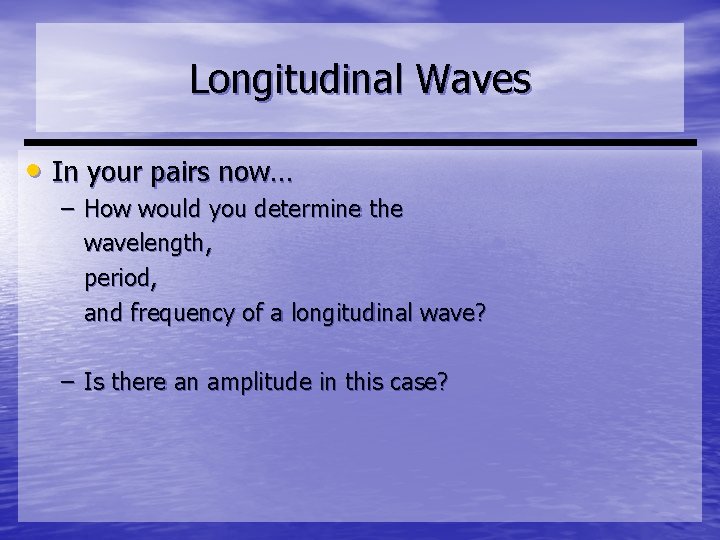 Longitudinal Waves

• In your pairs now…
– How would you determine the
wavelength,
period,
and frequency of a longitudinal wave?

– Is there an amplitude in this case?